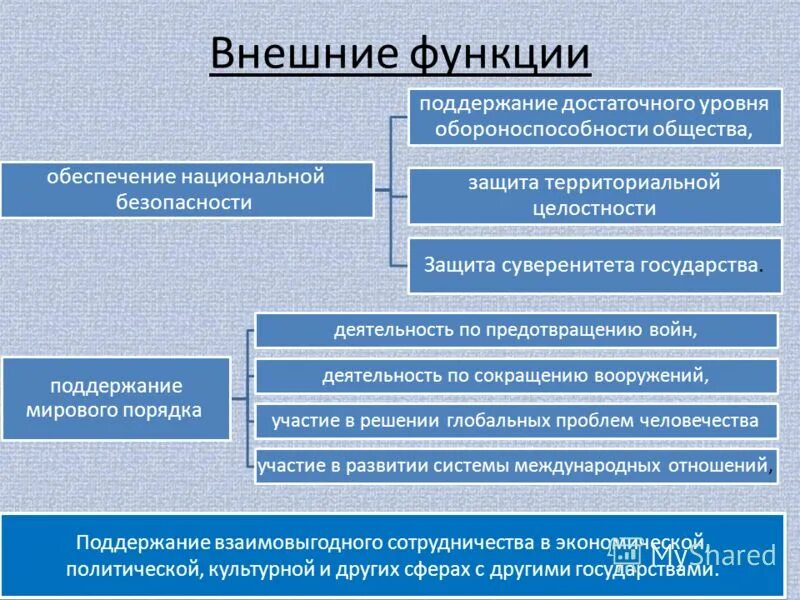 Внешние функции

обеспечение национальной безопасности

поддержание достаточного уровня обороноспособности общества,

защита территориальной целостности

Защита суверенитета государства.

поддержание мирового порядка

деятельность по предотвращению войн,

деятельность по сокращению вооружений,

участие в решении глобальных проблем человечества

участие в развитии системы международных отношений,

Поддержание взаимовыгодного сотрудничества в экономической, политической, культурной и других сферах с другими государствами.

MyShared